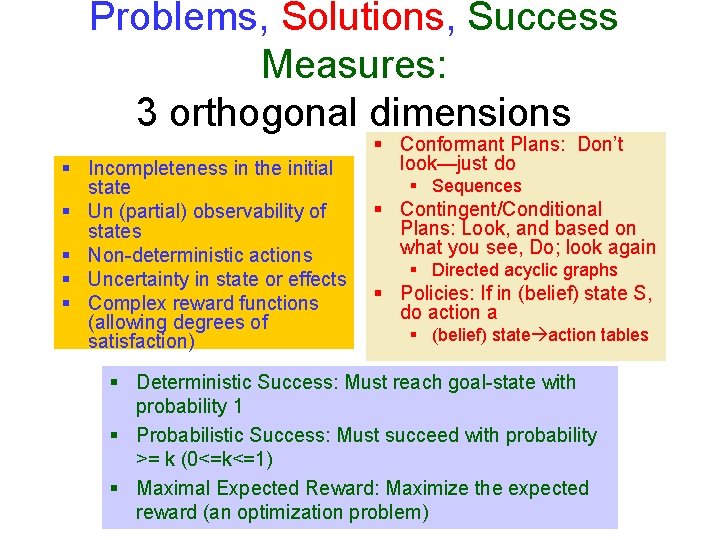 Problems, Solutions, Success Measures:
3 orthogonal dimensions

- Incompleteness in the initial state
- Un (partial) observability of states
- Non-deterministic actions
- Uncertainty in state or effects
- Complex reward functions (allowing degrees of satisfaction)

- Conformant Plans: Don't look—just do
  - Sequences
- Contingent/Conditional Plans: Look, and based on what you see, Do; look again
  - Directed acyclic graphs
- Policies: If in (belief) state S, do action a
  - (belief) state→action tables

- Deterministic Success: Must reach goal-state with probability 1
- Probabilistic Success: Must succeed with probability >= k (0<=k<=1)
- Maximal Expected Reward: Maximize the expected reward (an optimization problem)